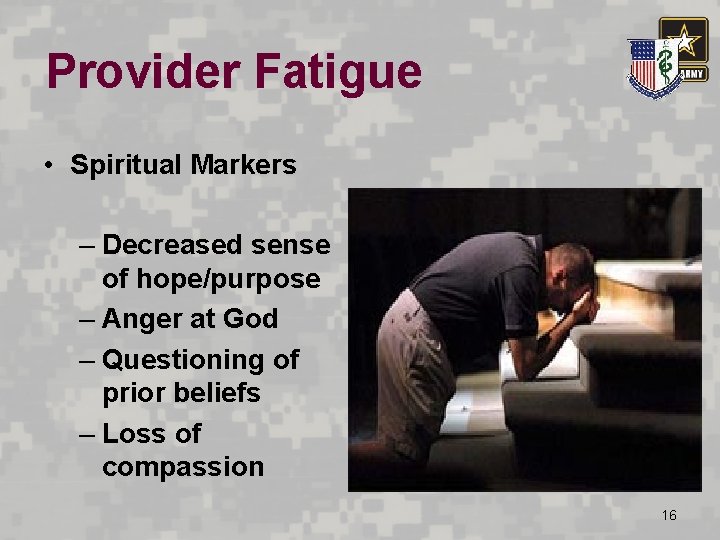 Provider Fatigue

ARMY

• Spiritual Markers

– Decreased sense of hope/purpose
– Anger at God
– Questioning of prior beliefs
– Loss of compassion

16